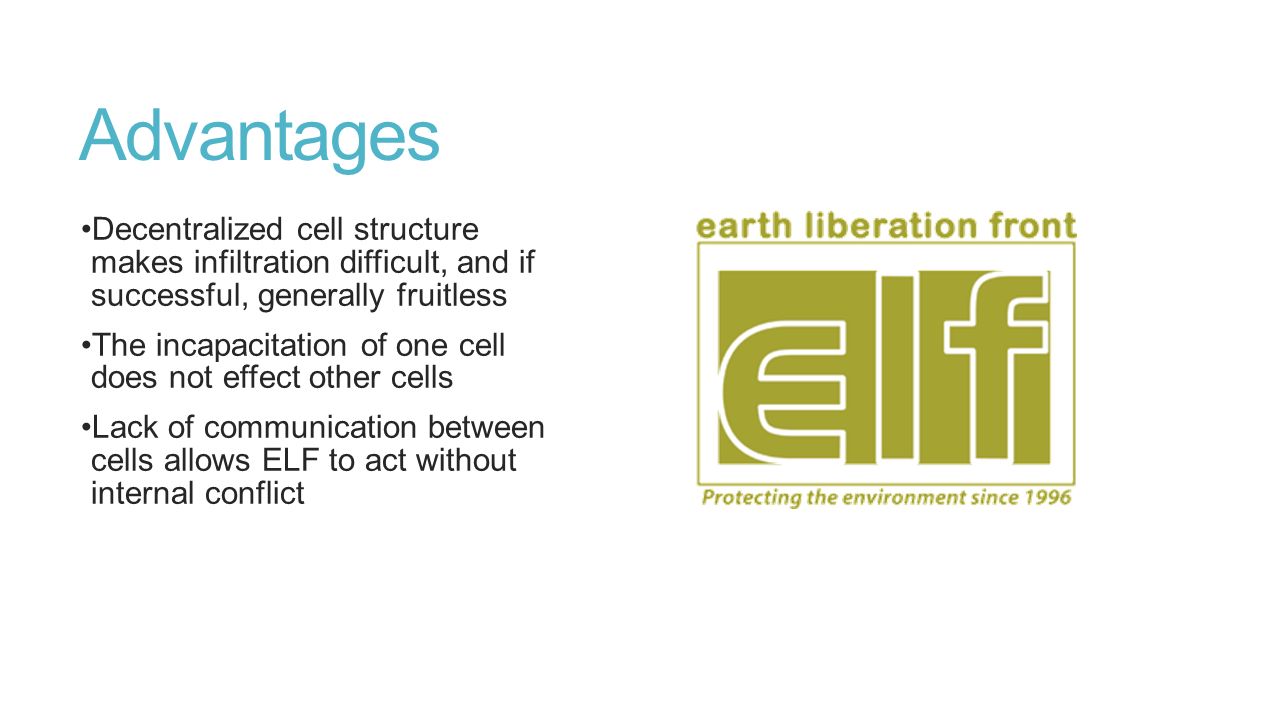 Advantages

•Decentralized cell structure makes infiltration difficult, and if successful, generally fruitless

•The incapacitation of one cell does not effect other cells

•Lack of communication between cells allows ELF to act without internal conflict

earth liberation front

elf

Protecting the environment since 1996